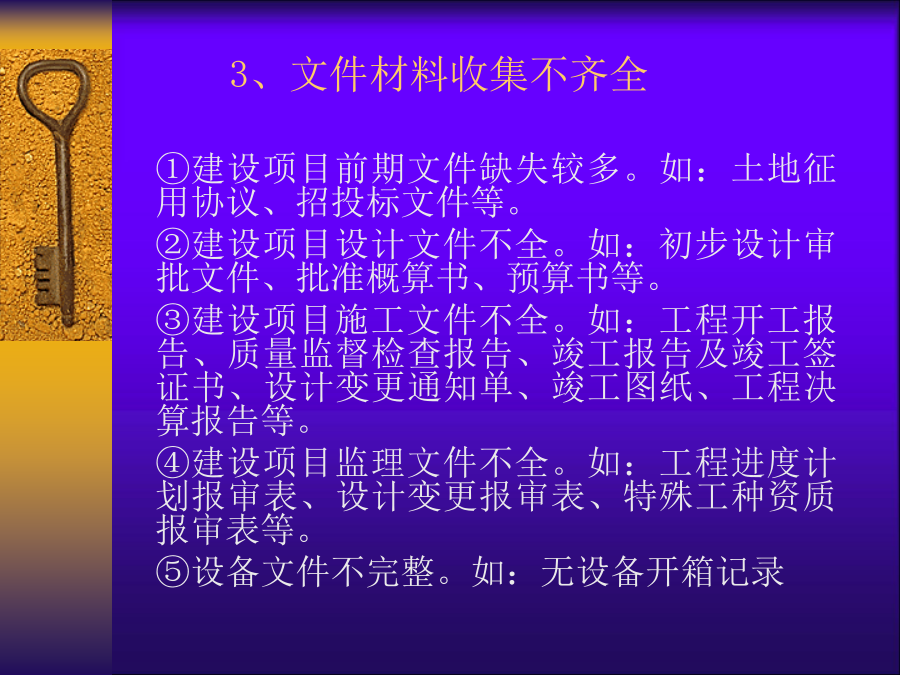 3、文件材料收集不齐全

①建设项目前期文件缺失较多。如：土地征用协议、招投标文件等。

②建设项目设计文件不全。如：初步设计审批文件、批准概算书、预算书等。

③建设项目施工文件不全。如：工程开工报告、质量监督检查报告、竣工报告及竣工签证书、设计变更通知单、竣工图纸、工程决算报告等。

④建设项目监理文件不全。如：工程进度计划报审表、设计变更报审表、特殊工种资质报审表等。

⑤设备文件不完整。如：无设备开箱记录